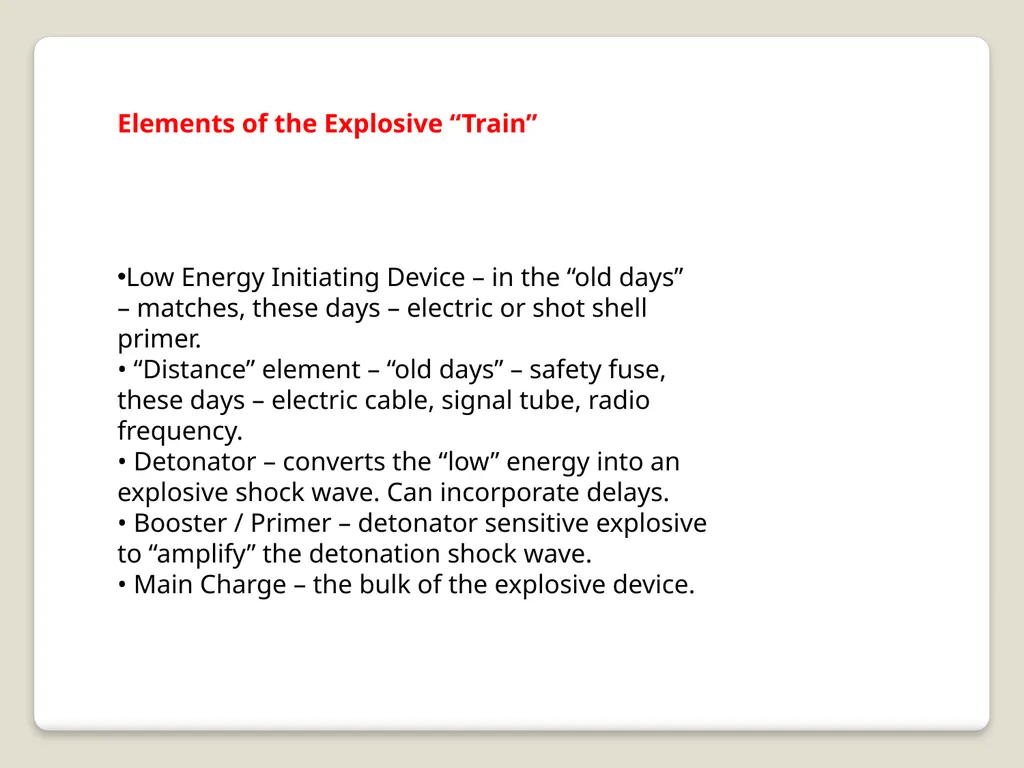 Elements of the Explosive "Train"

• Low Energy Initiating Device – in the "old days" – matches, these days – electric or shot shell primer.
• "Distance" element – "old days" – safety fuse, these days – electric cable, signal tube, radio frequency.
• Detonator – converts the "low" energy into an explosive shock wave. Can incorporate delays.
• Booster / Primer – detonator sensitive explosive to "amplify" the detonation shock wave.
• Main Charge – the bulk of the explosive device.